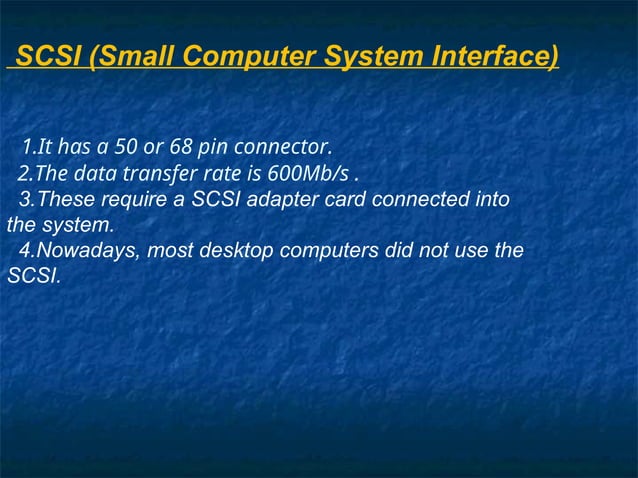 SCSI (Small Computer System Interface)

1.It has a 50 or 68 pin connector.
2.The data transfer rate is 600Mb/s .
3.These require a SCSI adapter card connected into the system.
4.Nowadays, most desktop computers did not use the SCSI.